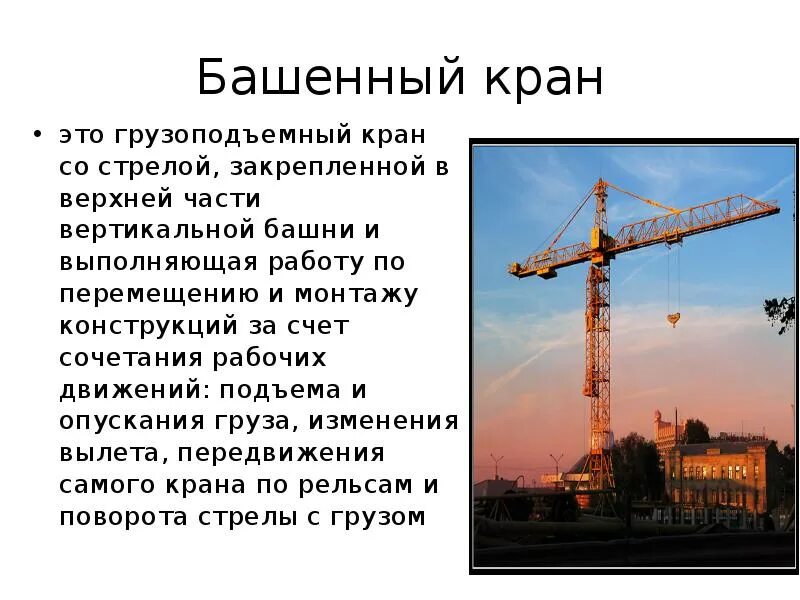 Башенный кран

• это грузоподъемный кран со стрелой, закрепленной в верхней части вертикальной башни и выполняющая работу по перемещению и монтажу конструкций за счет сочетания рабочих движений: подъема и опускания груза, изменения вылета, передвижения самого крана по рельсам и поворота стрелы с грузом